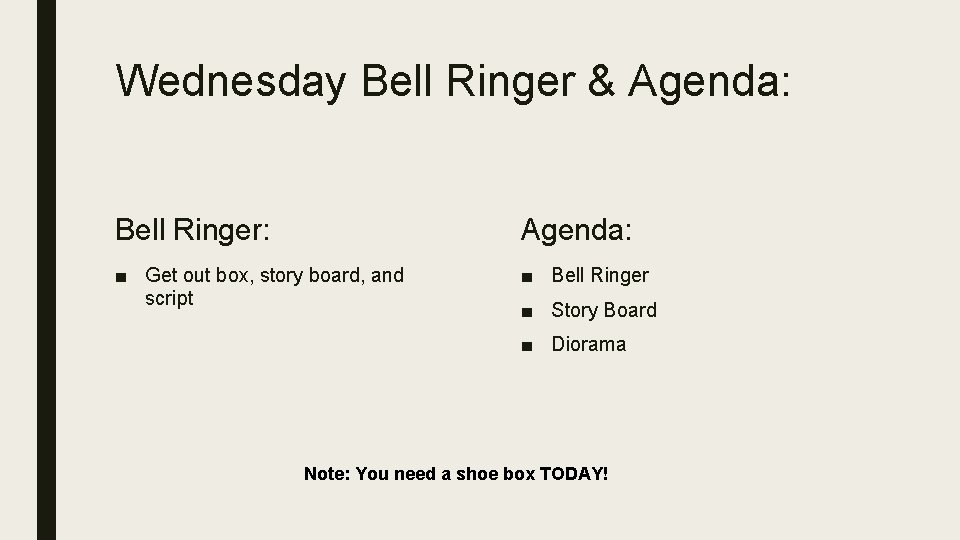 Wednesday Bell Ringer & Agenda:

Bell Ringer:

■ Get out box, story board, and script

Agenda:

■ Bell Ringer
■ Story Board
■ Diorama

Note: You need a shoe box TODAY!